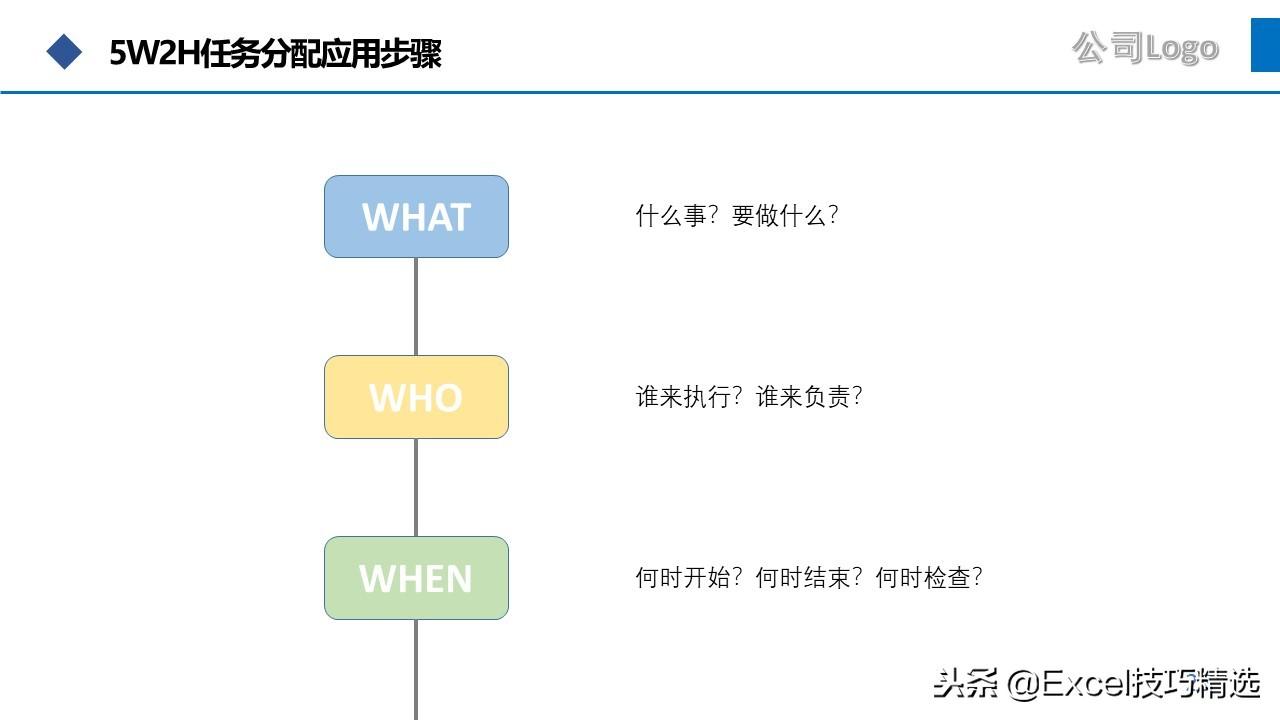 5W2H任务分配应用步骤

公司Logo

WHAT
什么事？要做什么？

WHO
谁来执行？谁来负责？

WHEN
何时开始？何时结束？何时检查？

头条 @Excel技巧精选